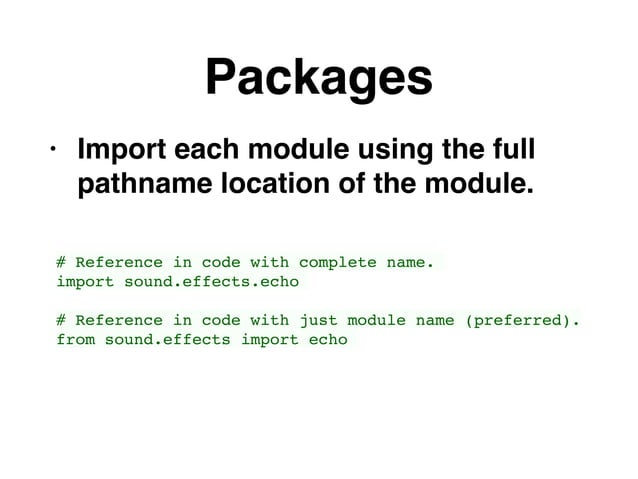 Packages

• Import each module using the full pathname location of the module.

# Reference in code with complete name.
import sound.effects.echo

# Reference in code with just module name (preferred).
from sound.effects import echo